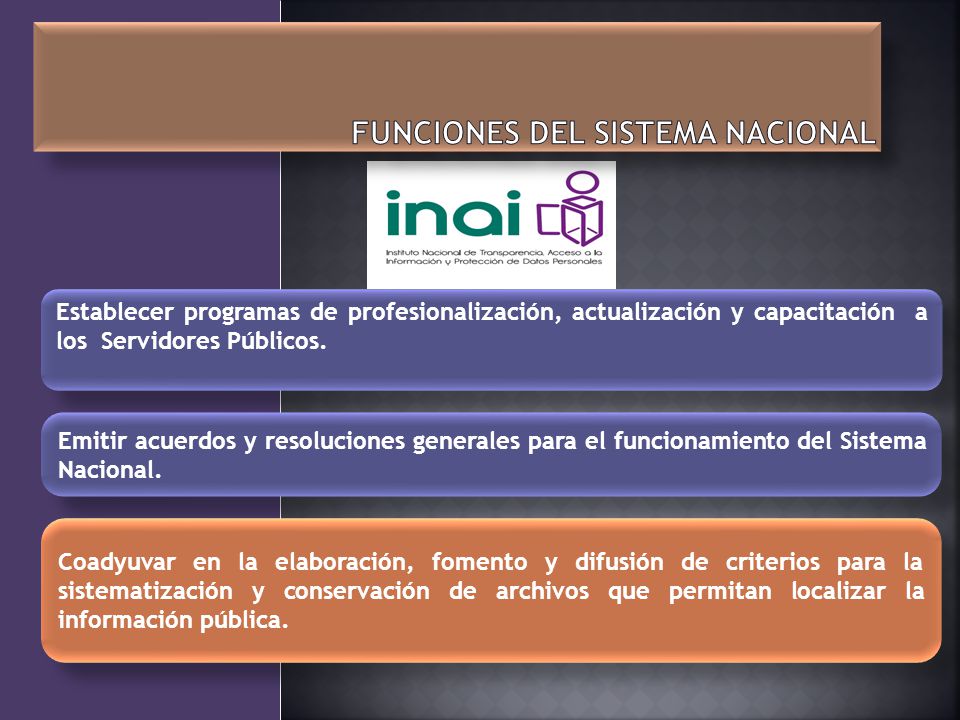 FUNCIONES DEL SISTEMA NACIONAL

inai

Instituto Nacional de Transparencia, Acceso a la Información y Protección de Datos Personales

Establecer programas de profesionalización, actualización y capacitación a los Servidores Públicos.

Emitir acuerdos y resoluciones generales para el funcionamiento del Sistema Nacional.

Coadyuvar en la elaboración, fomento y difusión de criterios para la sistematización y conservación de archivos que permitan localizar la información pública.